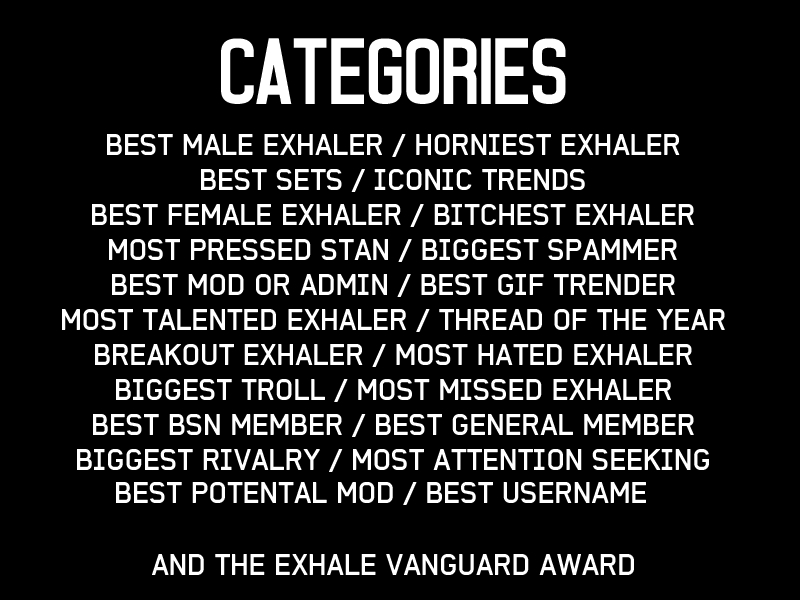 CATEGORIES

BEST MALE EXHALER / HORNIEST EXHALER
BEST SETS / ICONIC TRENDS
BEST FEMALE EXHALER / BITCHEST EXHALER
MOST PRESSED STAN / BIGGEST SPAMMER
BEST MOD OR ADMIN / BEST GIF TRENDER
MOST TALENTED EXHALER / THREAD OF THE YEAR
BREAKOUT EXHALER / MOST HATED EXHALER
BIGGEST TROLL / MOST MISSED EXHALER
BEST BSN MEMBER / BEST GENERAL MEMBER
BIGGEST RIVALRY / MOST ATTENTION SEEKING
BEST POTENTAL MOD / BEST USERNAME

AND THE EXHALE VANGUARD AWARD